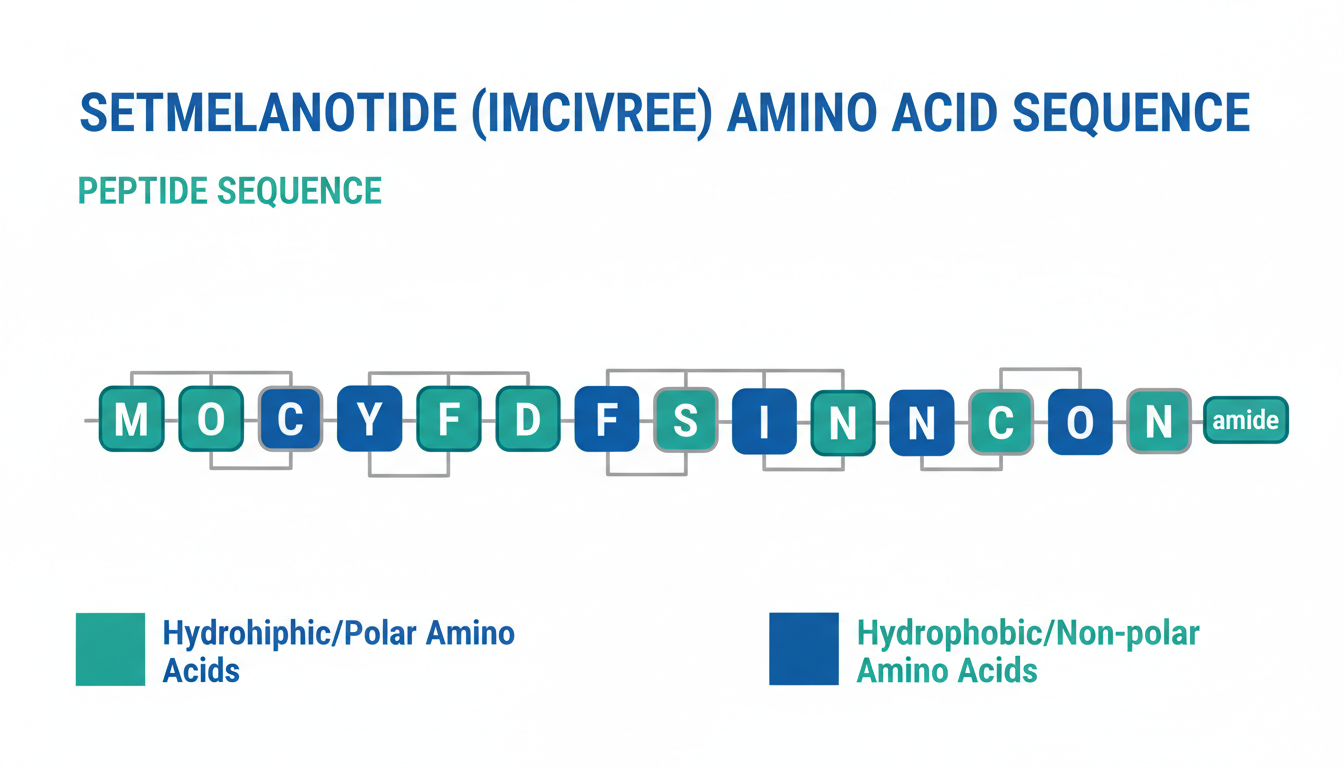 SETMELANOTIDE (IMCIVREE) AMINO ACID SEQUENCE

PEPTIDE SEQUENCE

M O C Y F D F S I N N C O N amide

Hydrohiphic/Polar Amino Acids

Hydrophobic/Non-polar Amino Acids